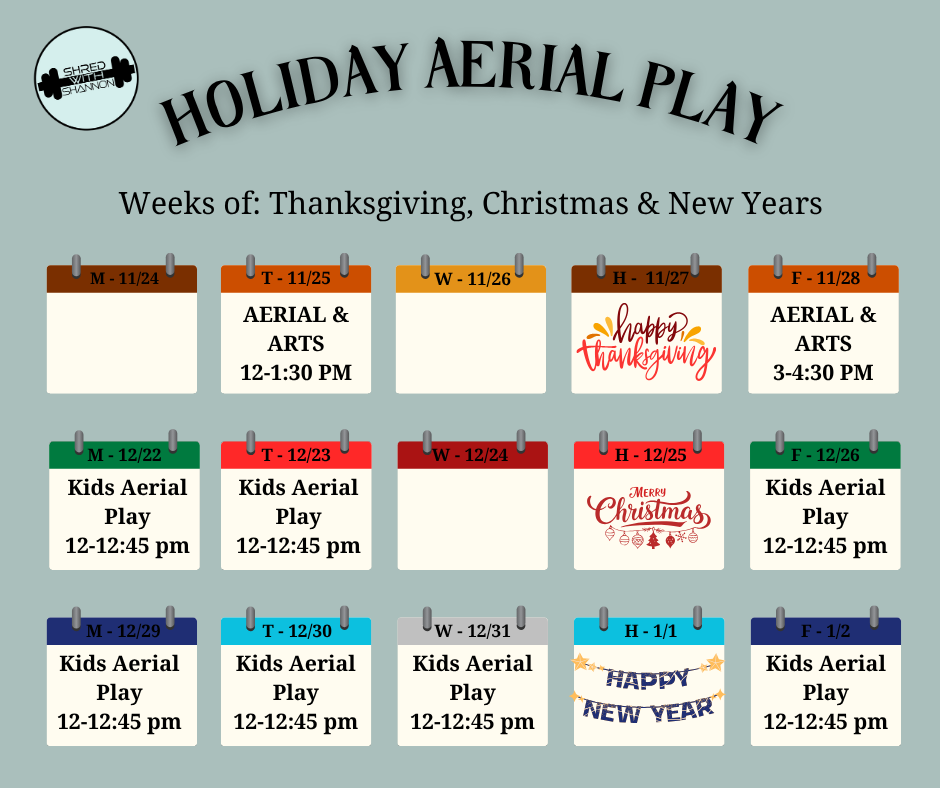 SHRED WITH SHANNON

HOLIDAY AERIAL PLAY

Weeks of: Thanksgiving, Christmas & New Years

M - 11/24

T - 11/25
AERIAL & ARTS
12-1:30 PM

W - 11/26

H - 11/27
happy thanksgiving

F - 11/28
AERIAL & ARTS
3-4:30 PM

M - 12/22
Kids Aerial Play
12-12:45 pm

T - 12/23
Kids Aerial Play
12-12:45 pm

W - 12/24

H - 12/25
Merry Christmas

F - 12/26
Kids Aerial Play
12-12:45 pm

M - 12/29
Kids Aerial Play
12-12:45 pm

T - 12/30
Kids Aerial Play
12-12:45 pm

W - 12/31
Kids Aerial Play
12-12:45 pm

H - 1/1
HAPPY NEW YEAR

F - 1/2
Kids Aerial Play
12-12:45 pm